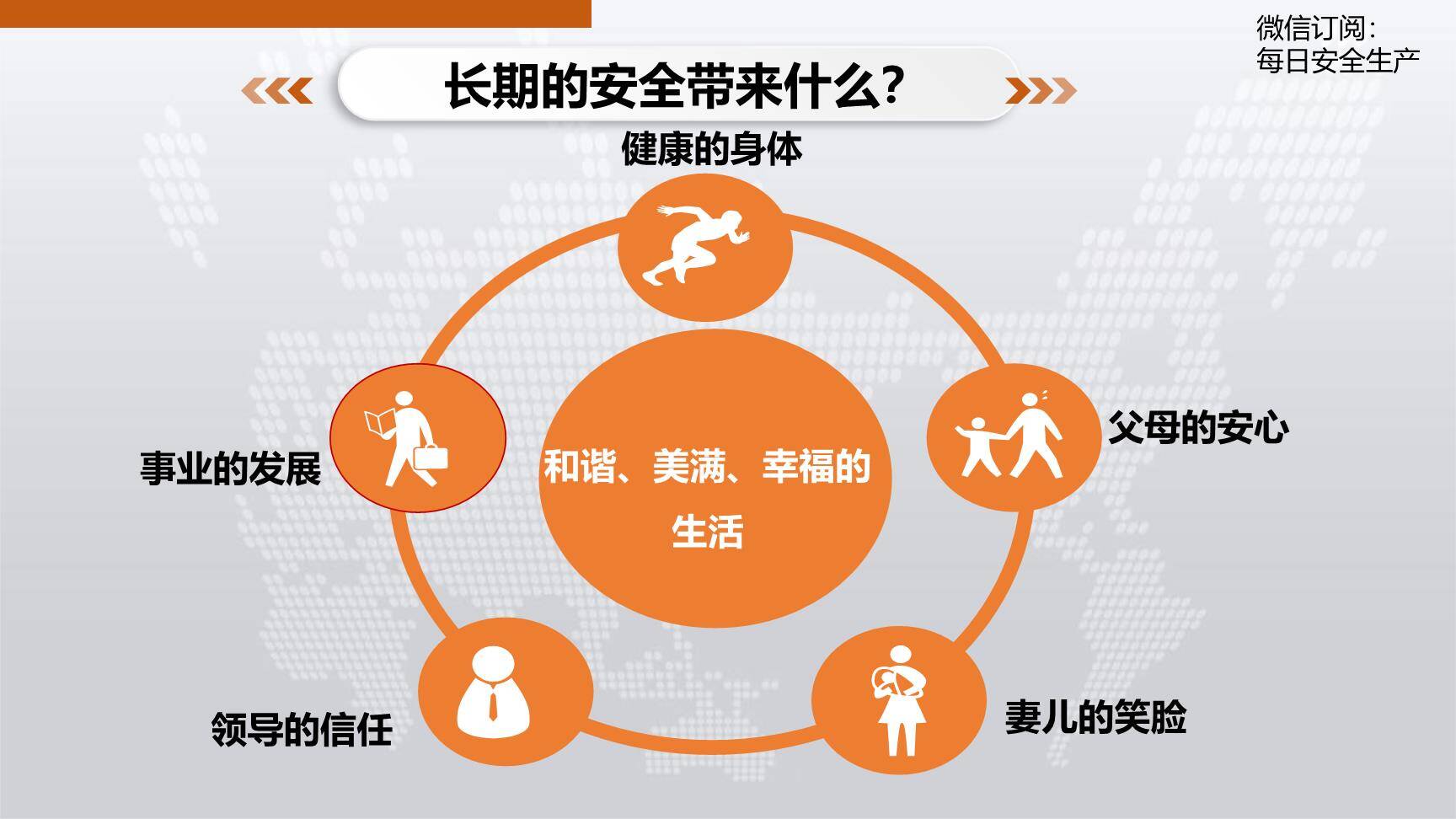 微信订阅:
每日安全生产

长期的安全带来什么?

健康的身体

事业的发展

和谐、美满、幸福的生活

父母的安心

领导的信任

妻儿的笑脸